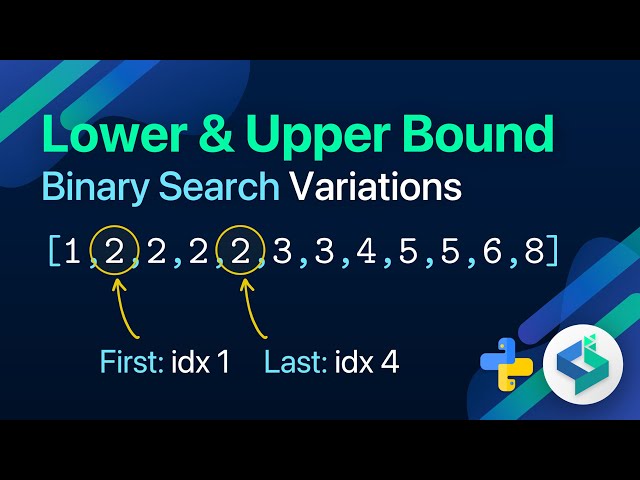 Lower & Upper Bound
Binary Search Variations

[1,2,2,2,2,3,3,4,5,5,6,8]

First: idx 1 Last: idx 4